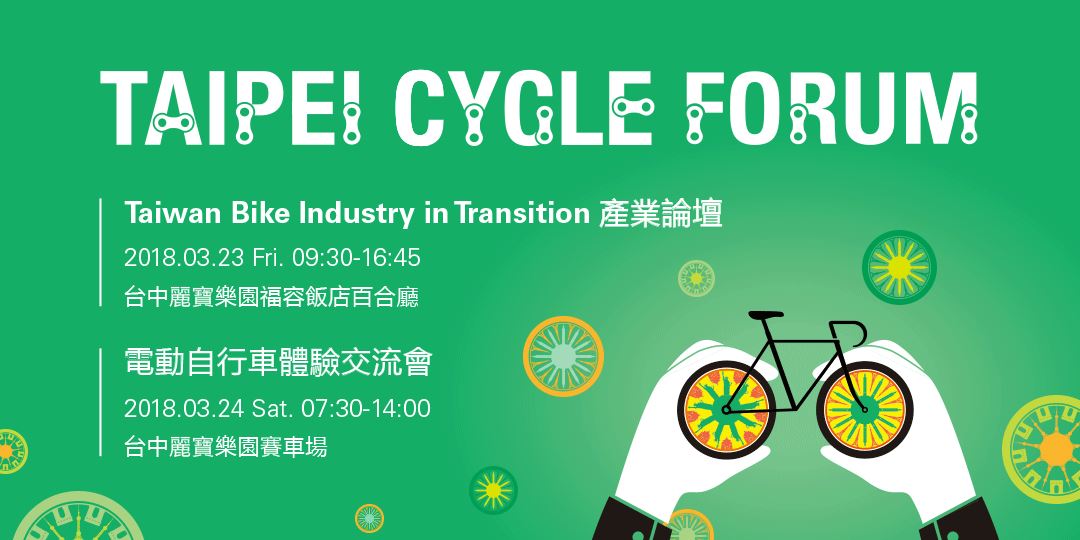 TAIPEI CYCLE FORUM

Taiwan Bike Industry in Transition 產業論壇
2018.03.23 Fri. 09:30-16:45
台中麗寶樂園福容飯店百合廳

電動自行車體驗交流會
2018.03.24 Sat. 07:30-14:00
台中麗寶樂園賽車場